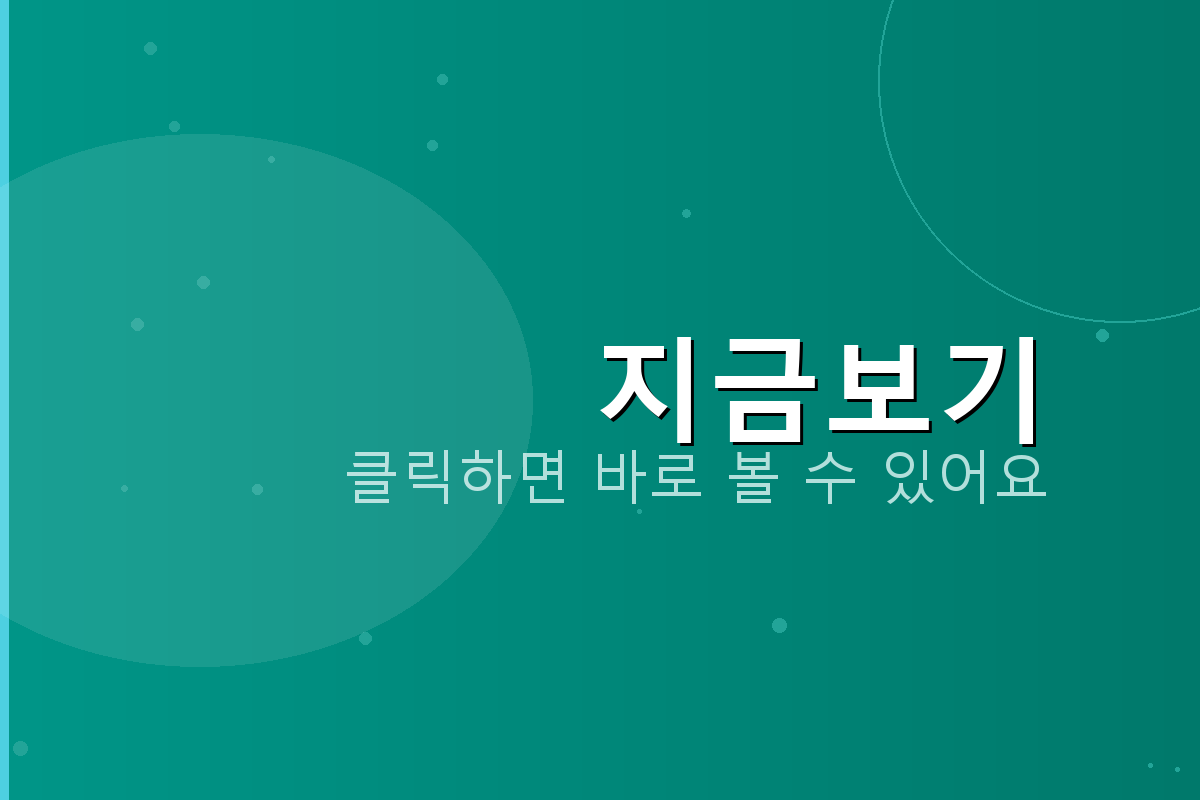 지금보기

클릭하면 바로 볼 수 있어요